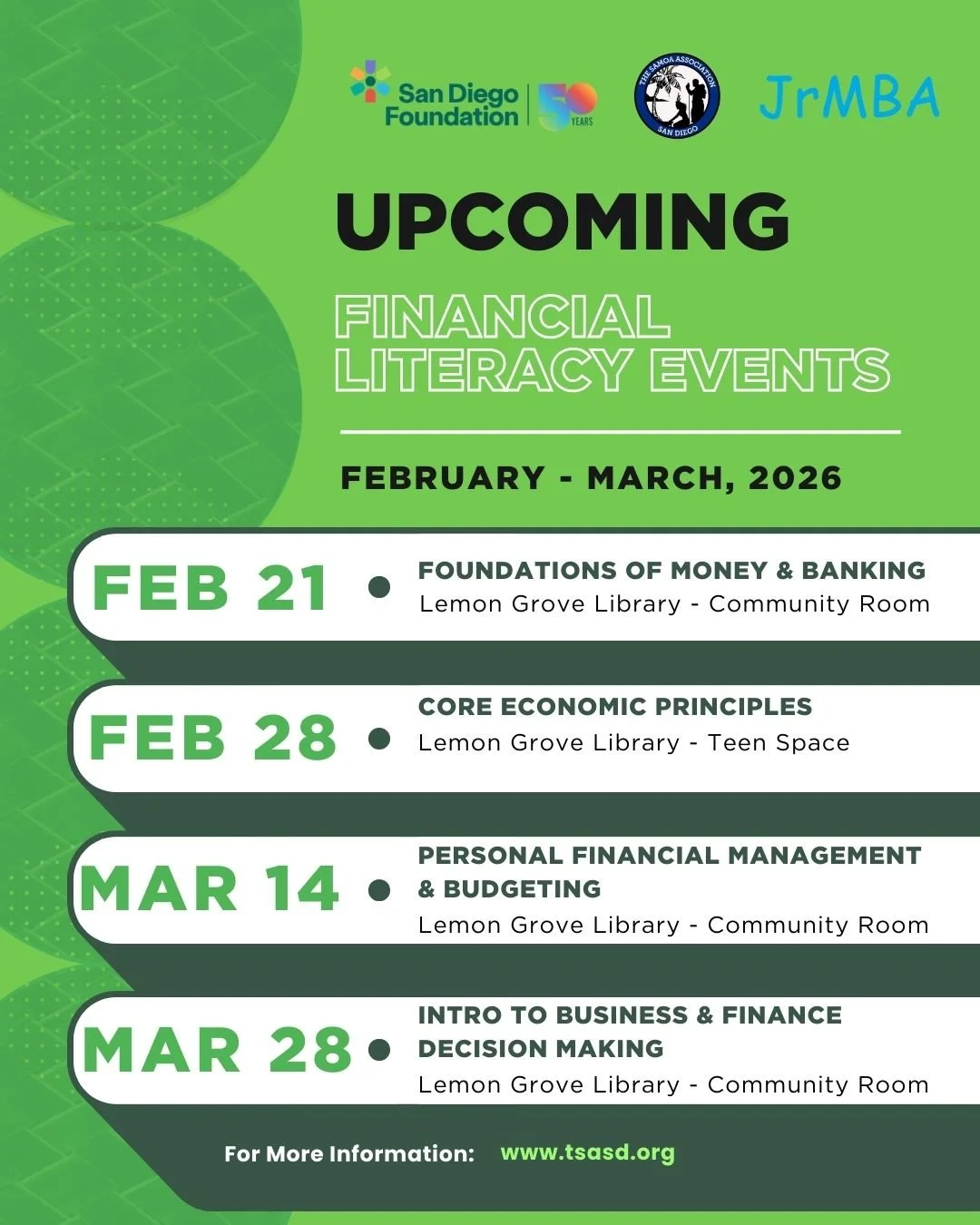 San Diego Foundation 50 YEARS

THE SAMOA ASSOCIATION SAN DIEGO

JrMBA

UPCOMING

FINANCIAL LITERACY EVENTS

FEBRUARY - MARCH, 2026

FEB 21 FOUNDATIONS OF MONEY & BANKING
Lemon Grove Library - Community Room

FEB 28 CORE ECONOMIC PRINCIPLES
Lemon Grove Library - Teen Space

MAR 14 PERSONAL FINANCIAL MANAGEMENT & BUDGETING
Lemon Grove Library - Community Room

MAR 28 INTRO TO BUSINESS & FINANCE DECISION MAKING
Lemon Grove Library - Community Room

For More Information: www.tsasd.org